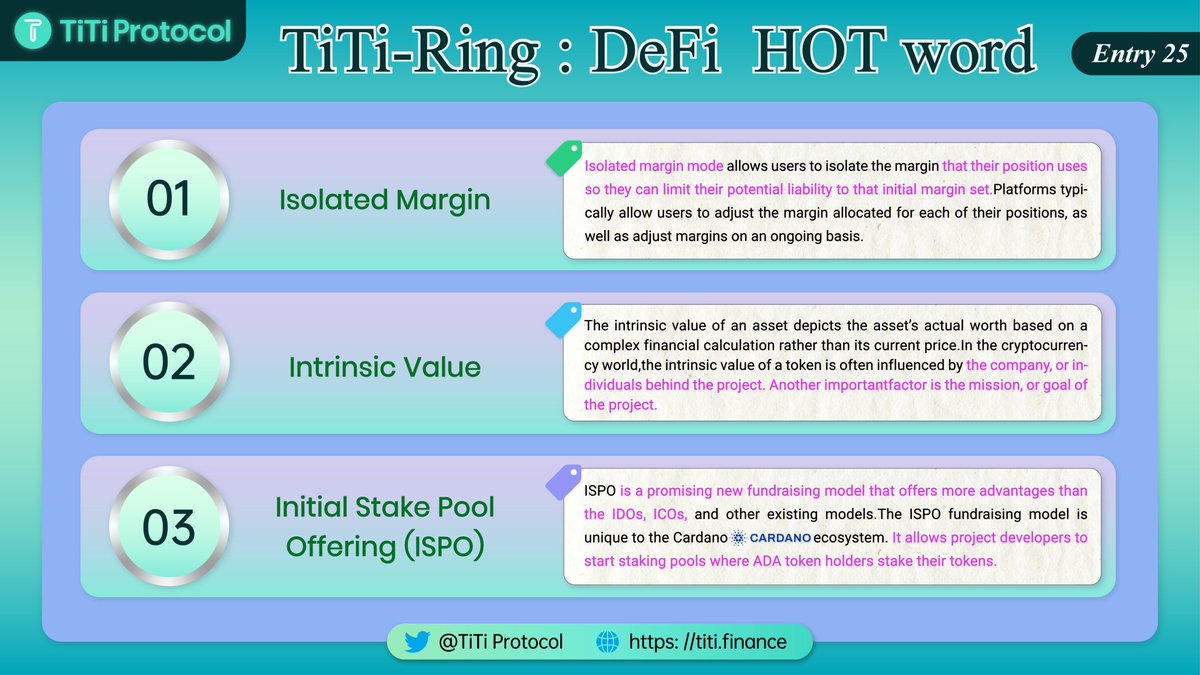 TiTi Protocol

TiTi-Ring : DeFi HOT word

Entry 25

01

Isolated Margin

Isolated margin mode allows users to isolate the margin that their position uses so they can limit their potential liability to that initial margin set.Platforms typically allow users to adjust the margin allocated for each of their positions, as well as adjust margins on an ongoing basis.

02

Intrinsic Value

The intrinsic value of an asset depicts the asset's actual worth based on a complex financial calculation rather than its current price.In the cryptocurrency world,the intrinsic value of a token is often influenced by the company, or individuals behind the project. Another importantfactor is the mission, or goal of the project.

03

Initial Stake Pool Offering (ISPO)

ISPO is a promising new fundraising model that offers more advantages than the IDOs, ICOs, and other existing models.The ISPO fundraising model is unique to the Cardano CARDANO ecosystem. It allows project developers to start staking pools where ADA token holders stake their tokens.

@TiTi Protocol https: //titi.finance